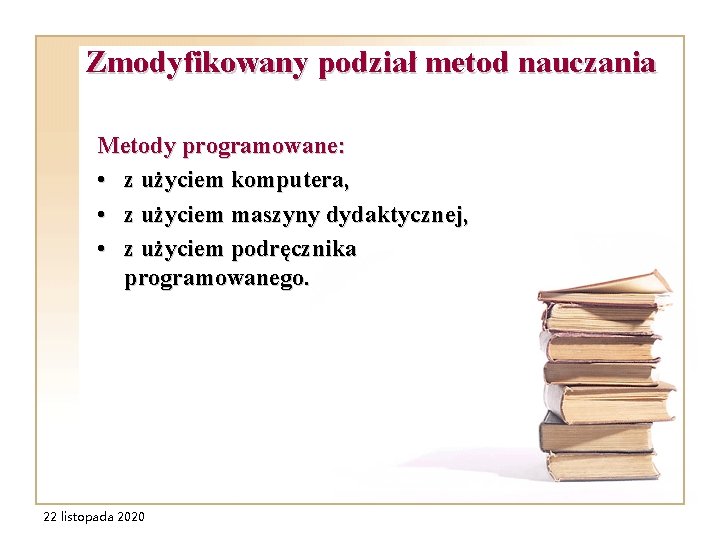 Zmodyfikowany podział metod nauczania

Metody programowane:
• z użyciem komputera,
• z użyciem maszyny dydaktycznej,
• z użyciem podręcznika programowanego.

22 listopada 2020